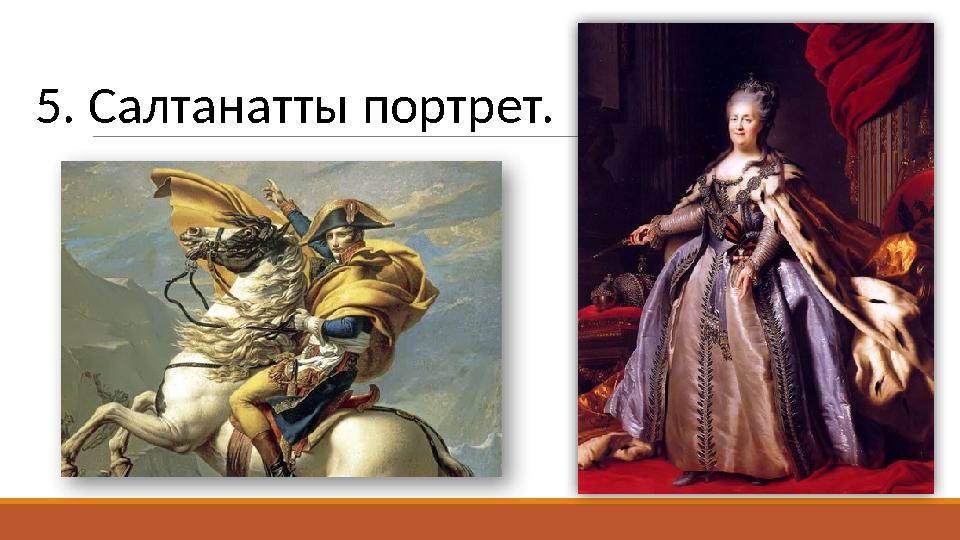 5. Салтанатты портрет.